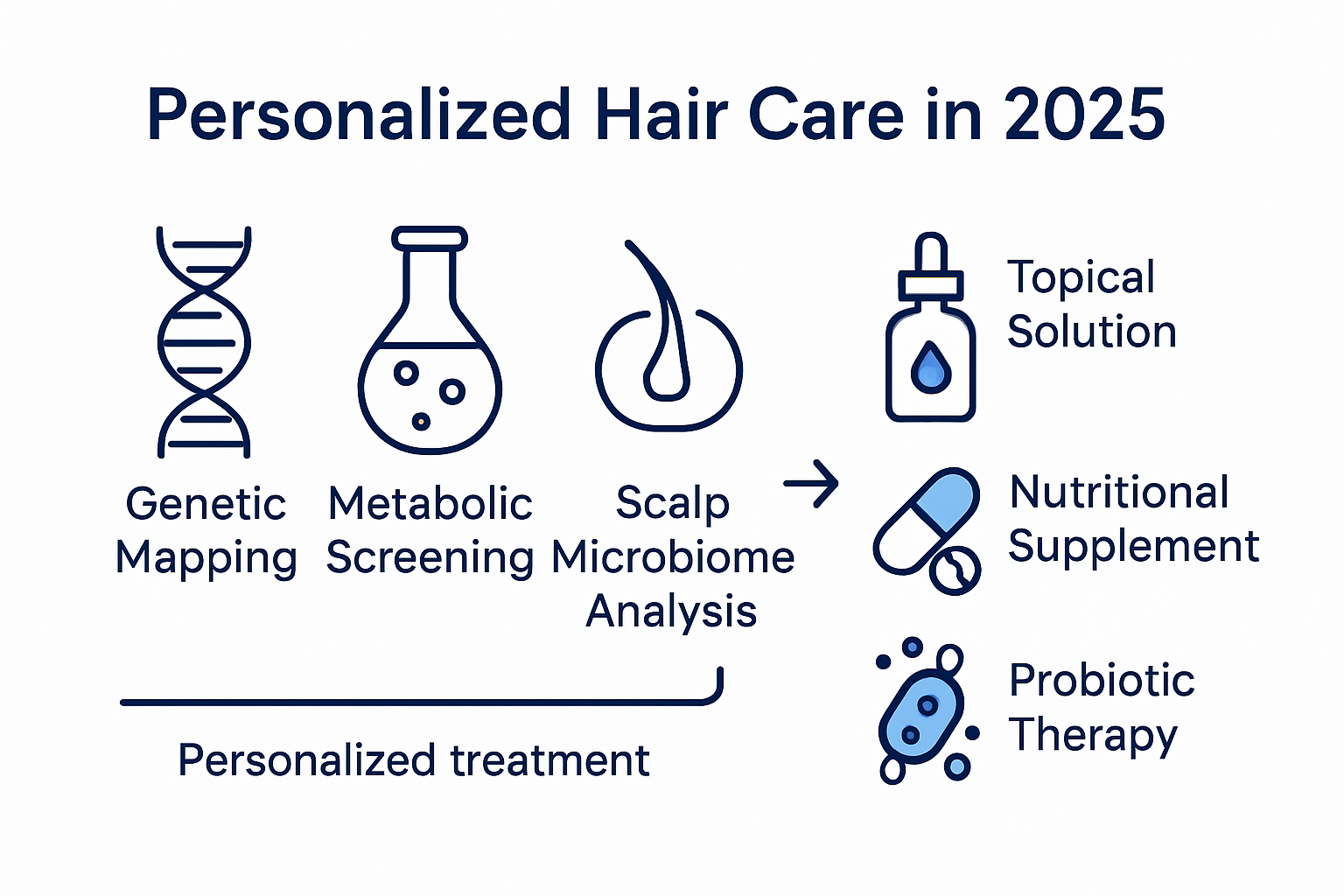 Personalized Hair Care in 2025

Genetic Mapping

Metabolic Screening

Scalp Microbiome Analysis

Personalized treatment

Topical Solution

Nutritional Supplement

Probiotic Therapy